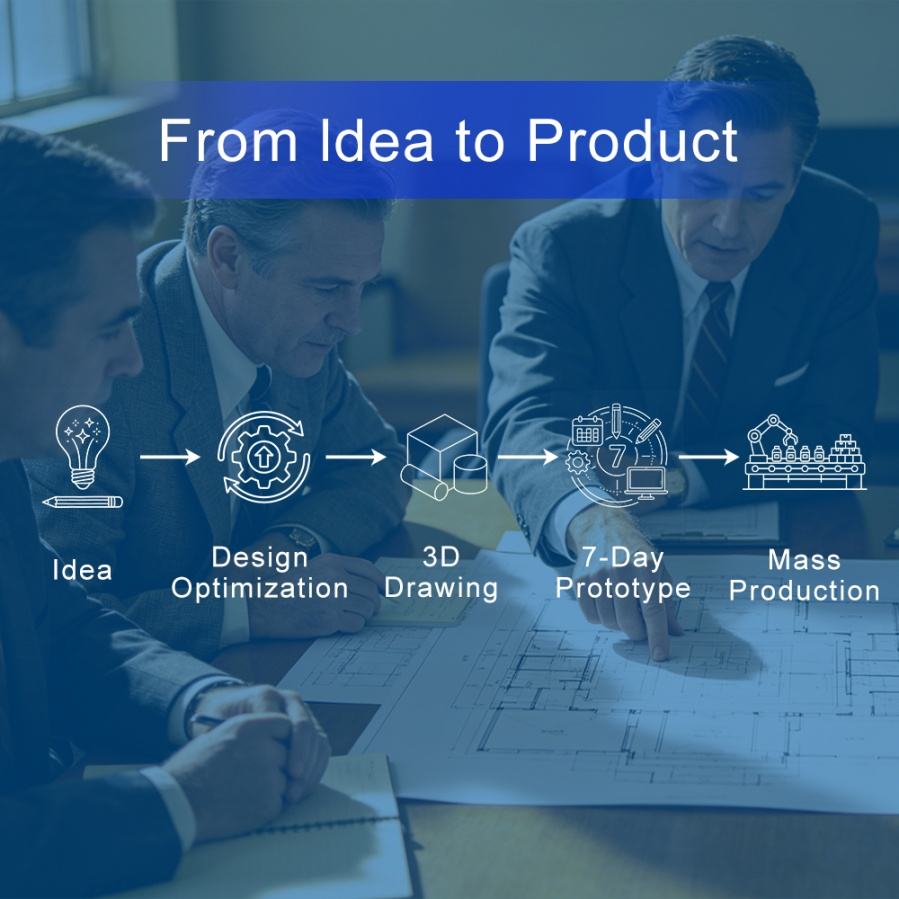 From Idea to Product

7

Idea

Design Optimization

3D Drawing

7-Day Prototype

Mass Production